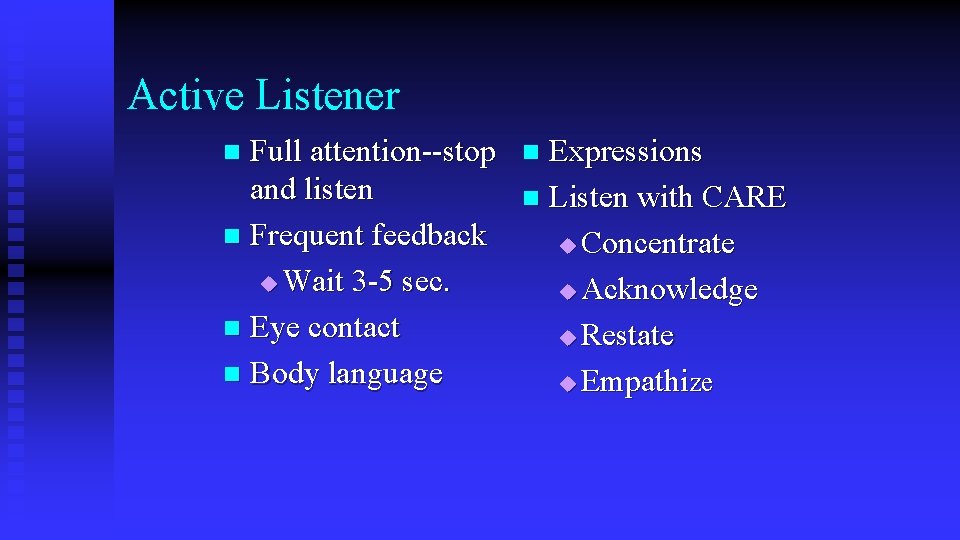 Active Listener

- Full attention--stop and listen
- Frequent feedback
  - Wait 3-5 sec.
- Eye contact
- Body language

- Expressions
- Listen with CARE
  - Concentrate
  - Acknowledge
  - Restate
  - Empathize